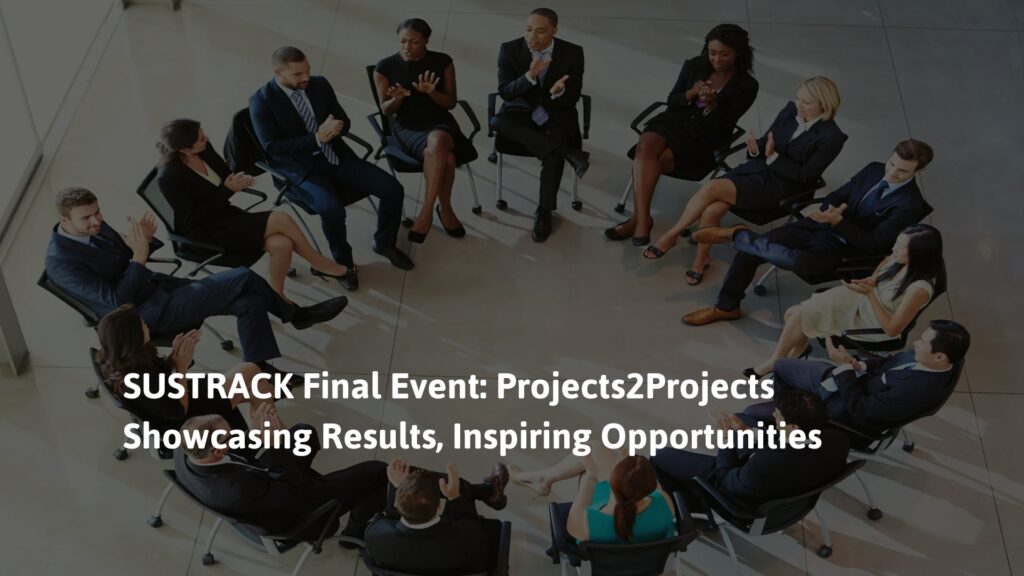 SUSTRACK Final Event: Projects2Projects
Showcasing Results, Inspiring Opportunities